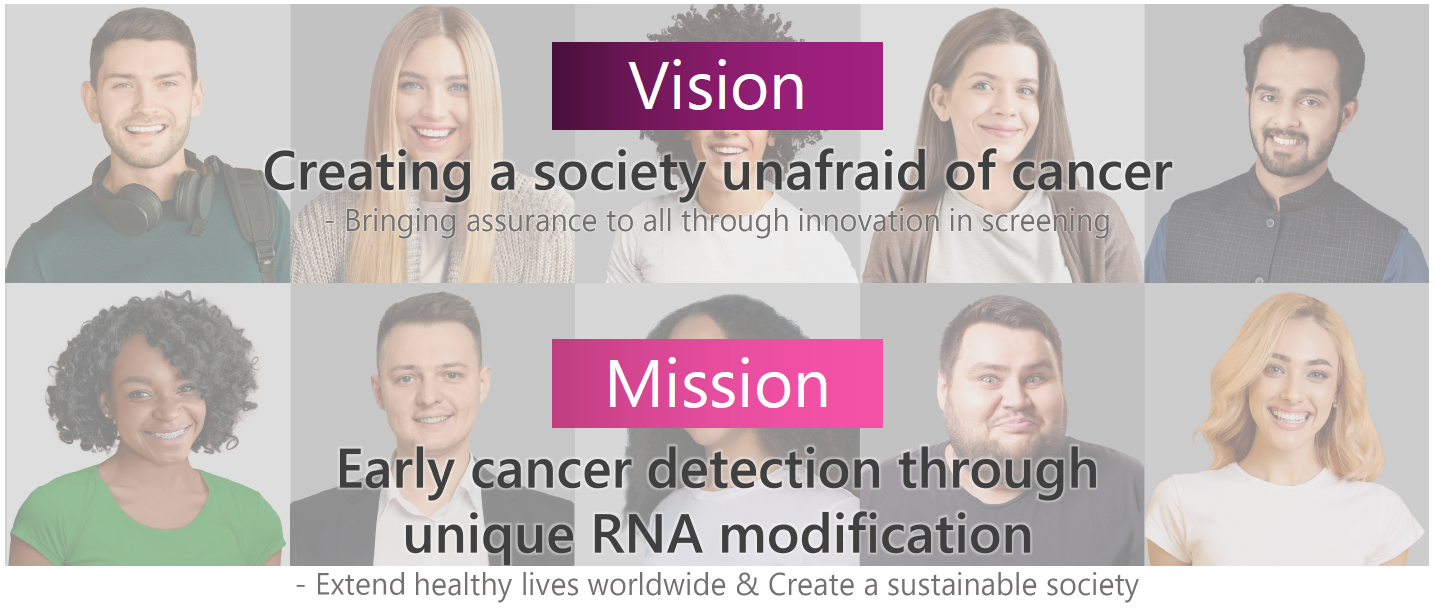 Vision

Creating a society unafraid of cancer

- Bringing assurance to all through innovation in screening

Mission

Early cancer detection through unique RNA modification

- Extend healthy lives worldwide & Create a sustainable society